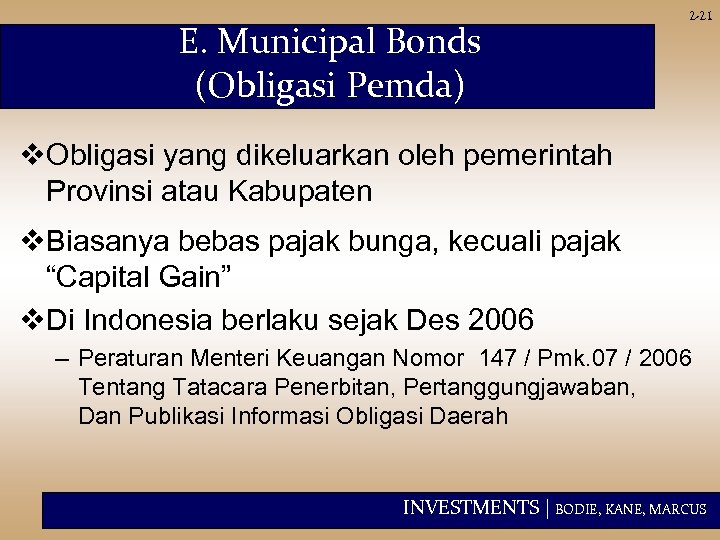 2-21

E. Municipal Bonds
(Obligasi Pemda)

❖Obligasi yang dikeluarkan oleh pemerintah Provinsi atau Kabupaten

❖Biasanya bebas pajak bunga, kecuali pajak “Capital Gain”

❖Di Indonesia berlaku sejak Des 2006

– Peraturan Menteri Keuangan Nomor 147 / Pmk.07 / 2006 Tentang Tatacara Penerbitan, Pertanggungjawaban, Dan Publikasi Informasi Obligasi Daerah

INVESTMENTS | BODIE, KANE, MARCUS